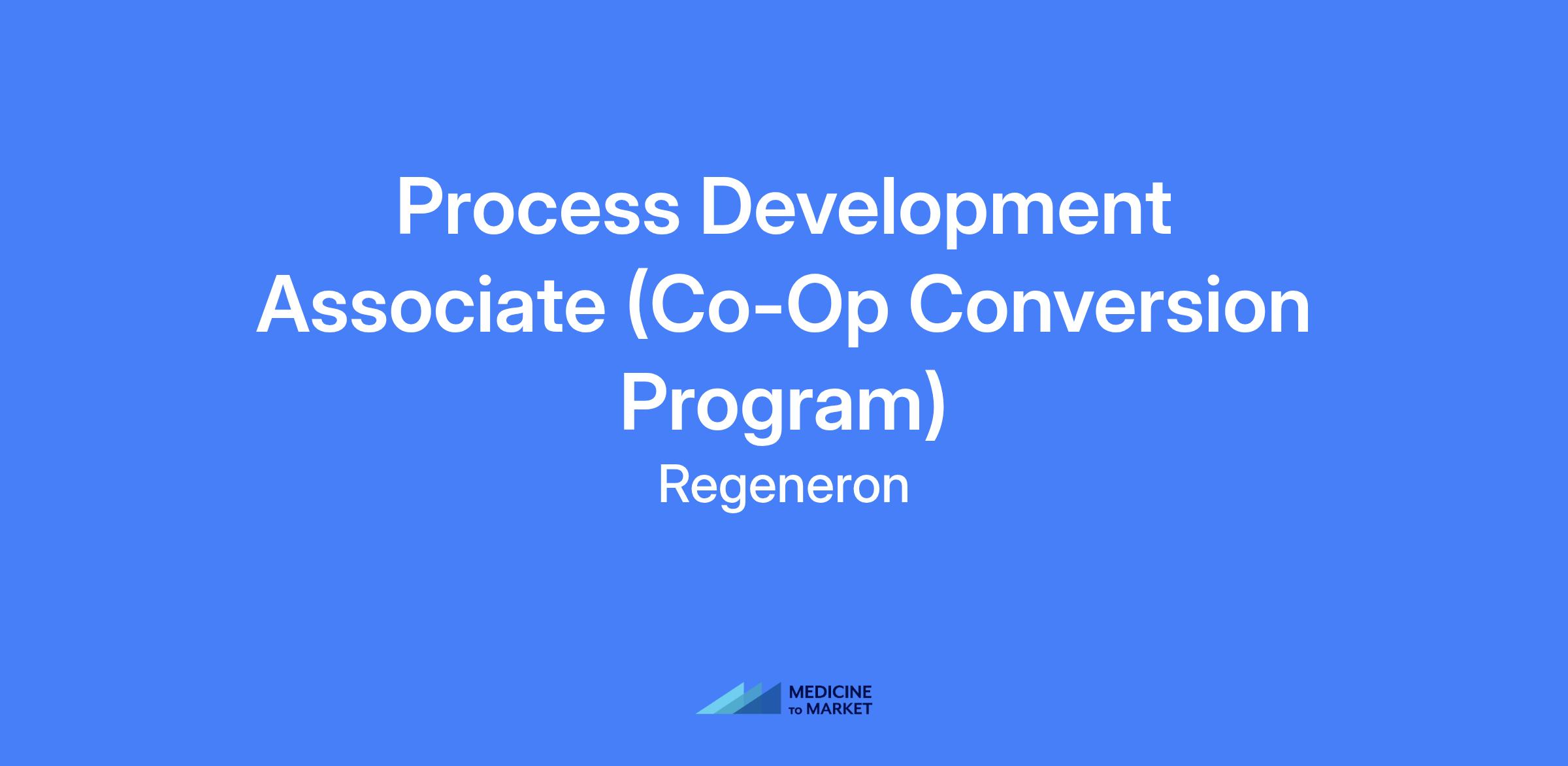 Process Development Associate (Co-Op Conversion Program)

Regeneron

MEDICINE TO MARKET